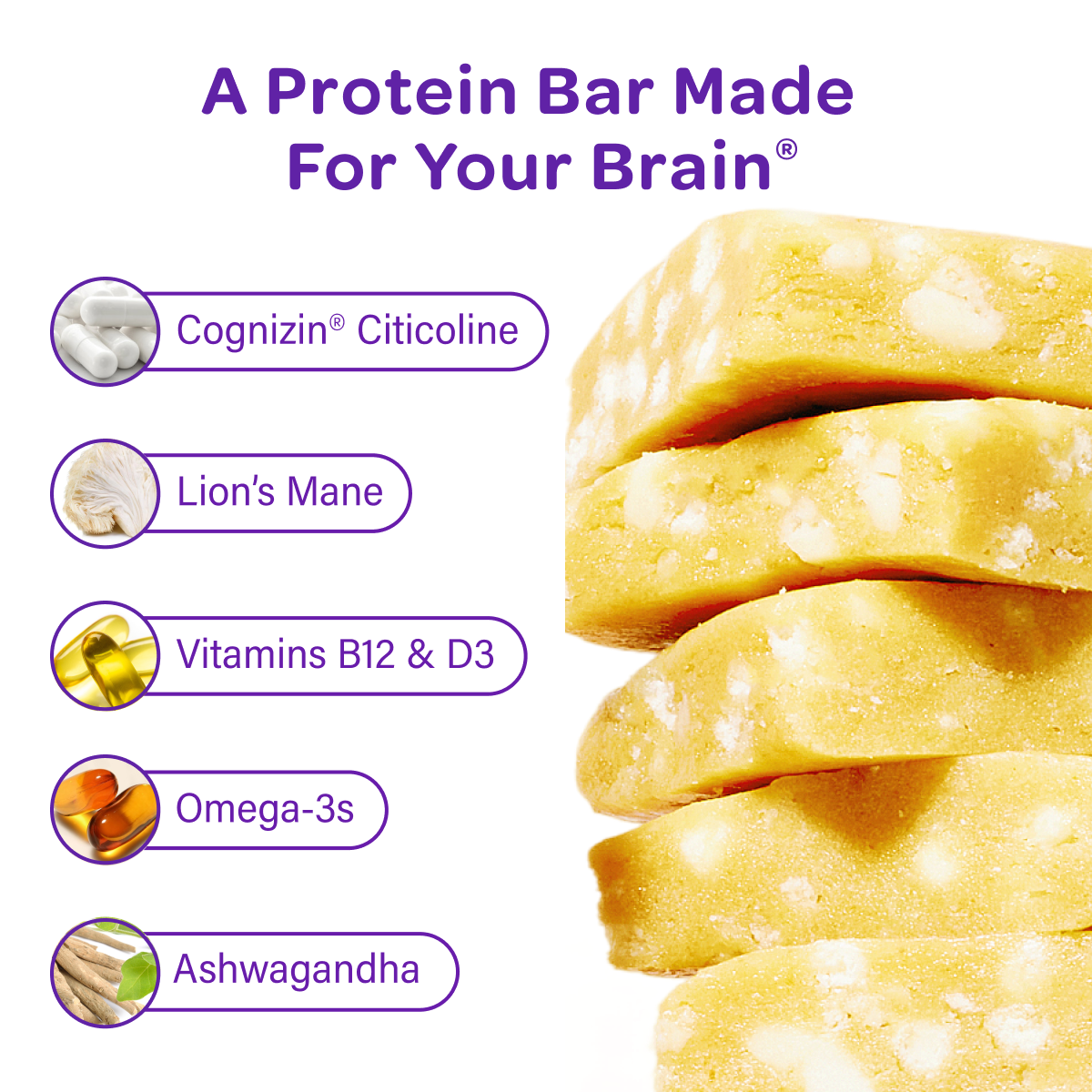 A Protein Bar Made For Your Brain®

Cognizin® Citicoline

Lion's Mane

Vitamins B12 & D3

Omega-3s

Ashwagandha